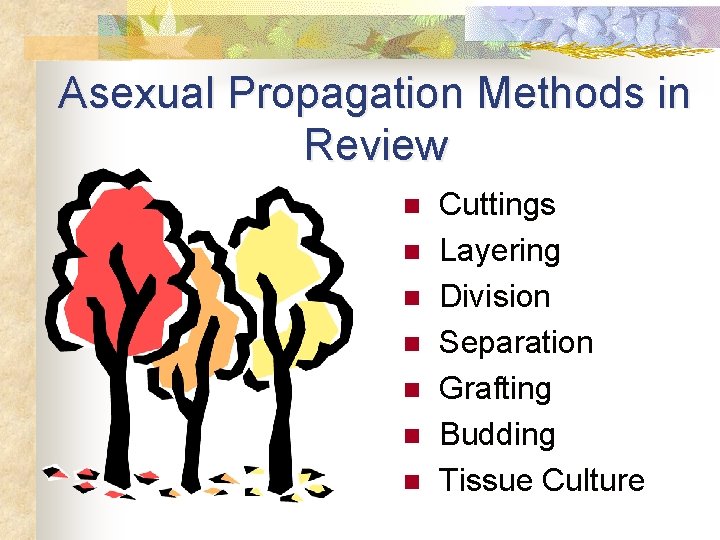 Asexual Propagation Methods in Review

- Cuttings
- Layering
- Division
- Separation
- Grafting
- Budding
- Tissue Culture